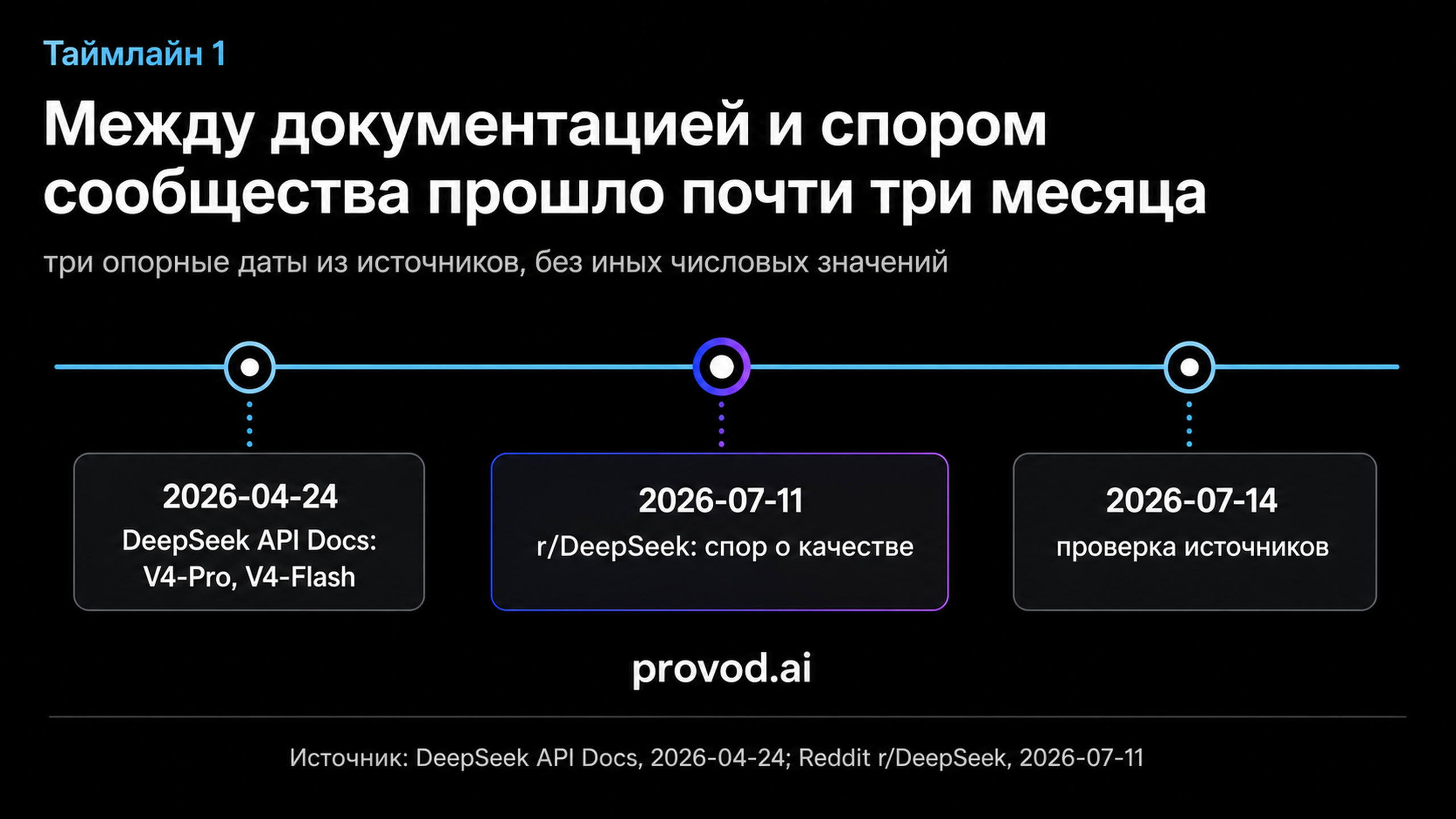 Таймлайн 1

Между документацией и спором сообщества прошло почти три месяца

три опорные даты из источников, без иных числовых значений

2026-04-24
DeepSeek API Docs: V4-Pro, V4-Flash

2026-07-11
r/DeepSeek: спор о качестве

2026-07-14
проверка источников

provod.ai

Источник: DeepSeek API Docs, 2026-04-24; Reddit r/DeepSeek, 2026-07-11